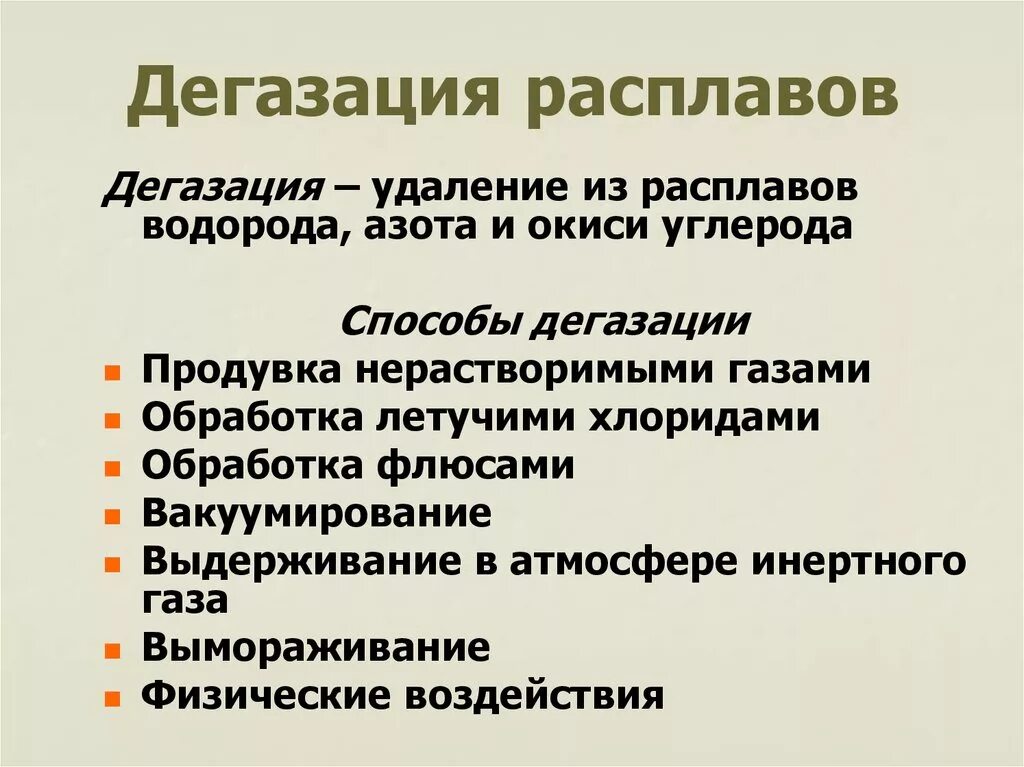 Дегазация расплавов

Дегазация – удаление из расплавов водорода, азота и окиси углерода

Способы дегазации

- Продувка нерастворимыми газами
- Обработка летучими хлоридами
- Обработка флюсами
- Вакуумирование
- Выдерживание в атмосфере инертного газа
- Вымораживание
- Физические воздействия